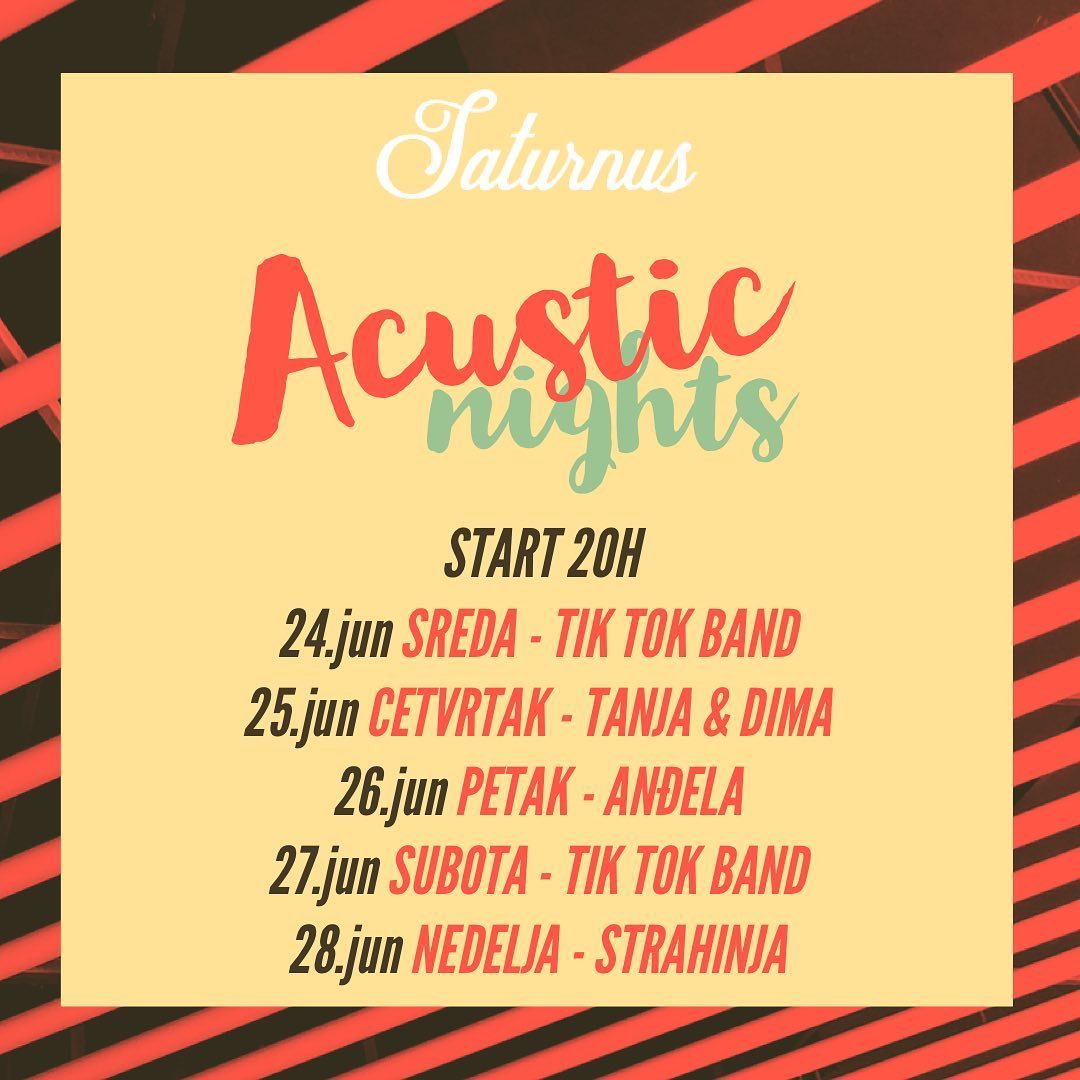 Saturnus

Acustic
nights

START 20H

24.jun SREDA - TIK TOK BAND

25.jun CETVRTAK - TANJA & DIMA

26.jun PETAK - ANĐELA

27.jun SUBOTA - TIK TOK BAND

28.jun NEDELJA - STRAHINJA